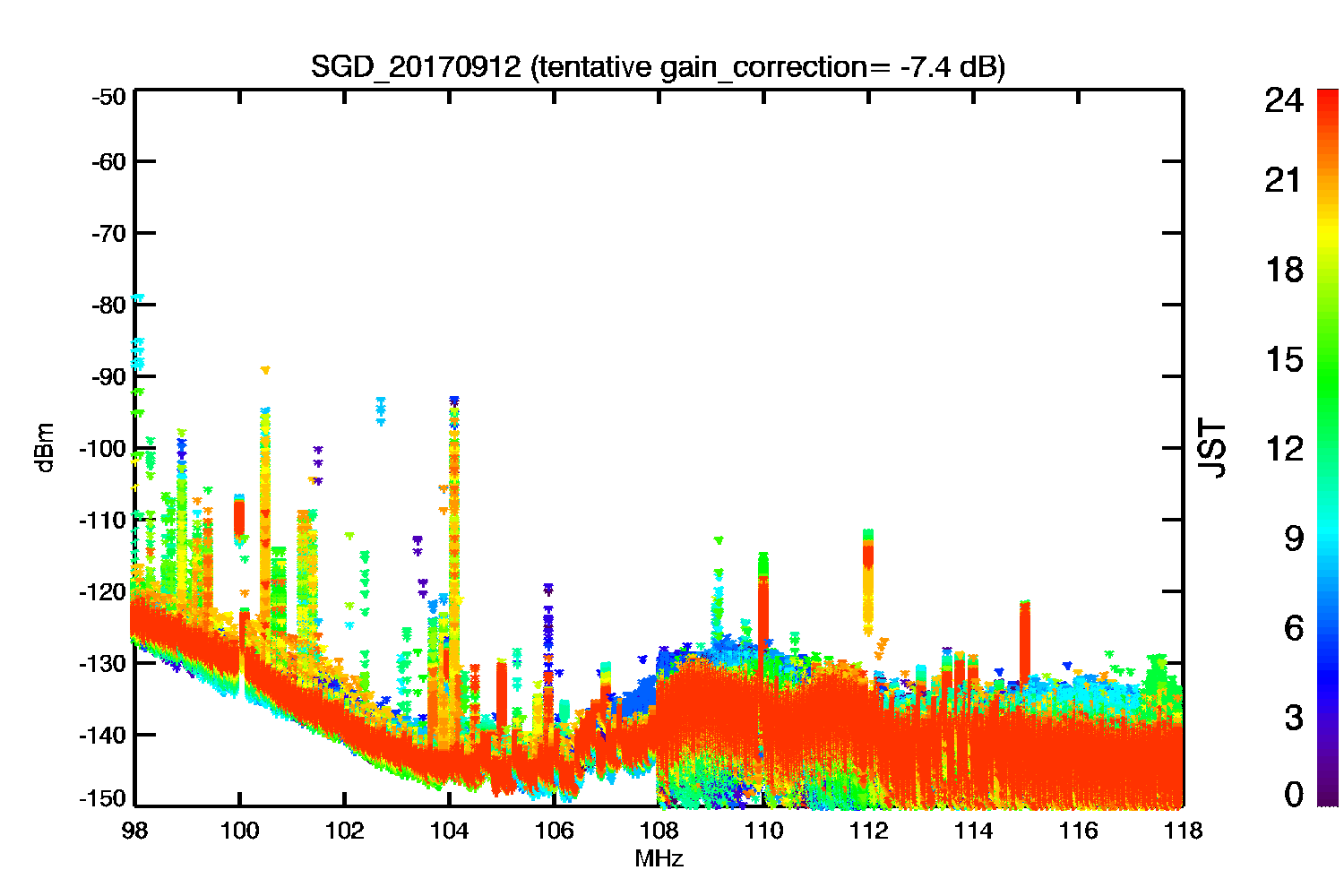 SGD_20170912 (tentative gain_correction= -7.4 dB)

-50
-60
-70
-80
-90
-100
-110
-120
-130
-140
-150

dBm

98
100
102
104
106
108
110
112
114
116
118
MHz

JST

24
21
18
15
12
9
6
3
0